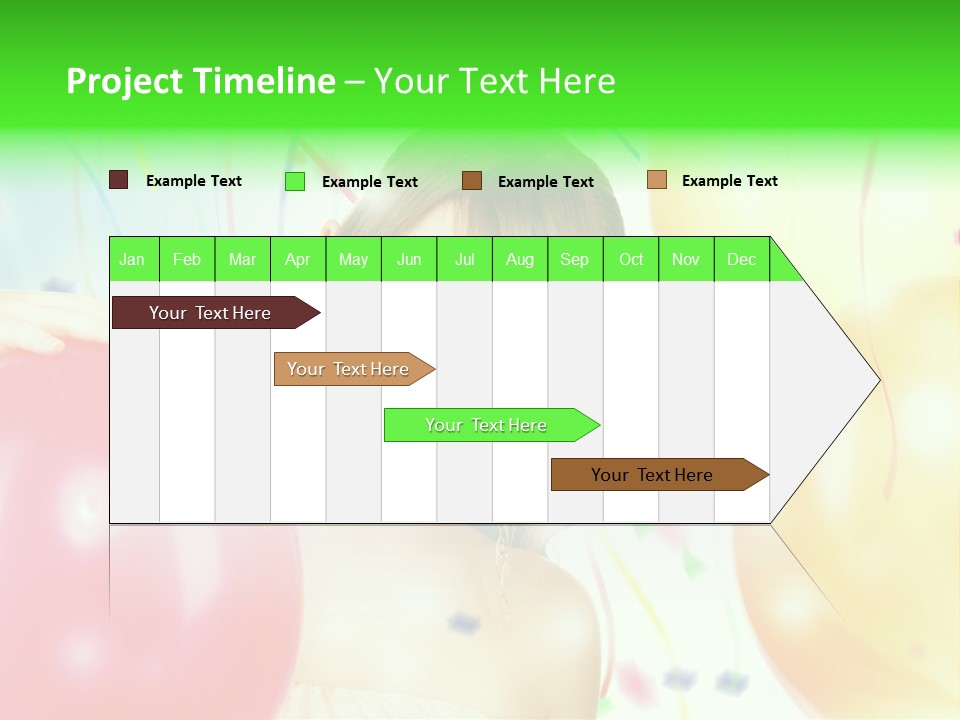 Project Timeline – Your Text Here

Example Text Example Text Example Text Example Text

| Jan | Feb | Mar | Apr | May | Jun | Jul | Aug | Sep | Oct | Nov | Dec |
|---|---|---|---|---|---|---|---|---|---|---|---|

Your Text Here

Your Text Here

Your Text Here

Your Text Here